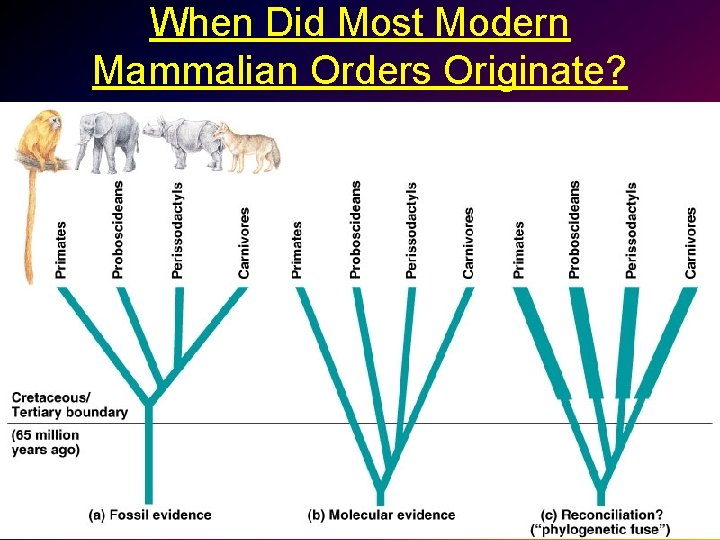 When Did Most Modern Mammalian Orders Originate?

Primates
Proboscideans
Perissodactyls
Carnivores

Primates
Proboscideans
Perissodactyls
Carnivores

Primates
Proboscideans
Perissodactyls
Carnivores

Cretaceous/ Tertiary boundary

(65 million years ago)

(a) Fossil evidence

(b) Molecular evidence

(c) Reconciliation? ("phylogenetic fuse")